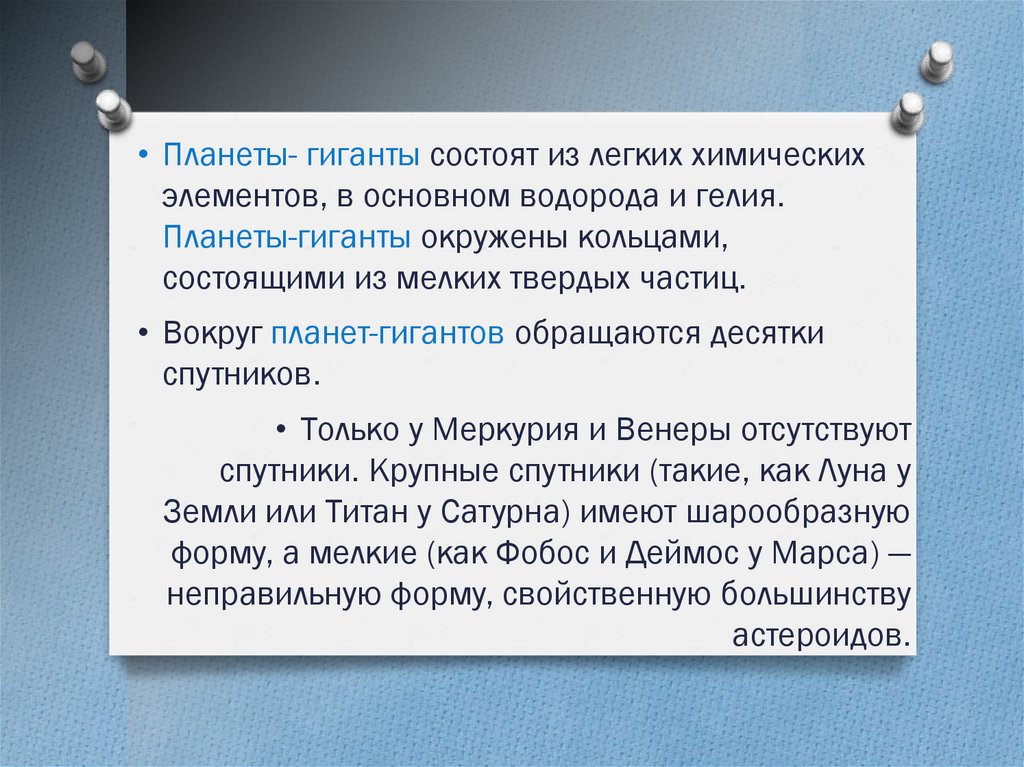 • Планеты- гиганты состоят из легких химических элементов, в основном водорода и гелия. Планеты-гиганты окружены кольцами, состоящими из мелких твердых частиц.

• Вокруг планет-гигантов обращаются десятки спутников.

• Только у Меркурия и Венеры отсутствуют спутники. Крупные спутники (такие, как Луна у Земли или Титан у Сатурна) имеют шарообразную форму, а мелкие (как Фобос и Деймос у Марса) — неправильную форму, свойственную большинству астероидов.